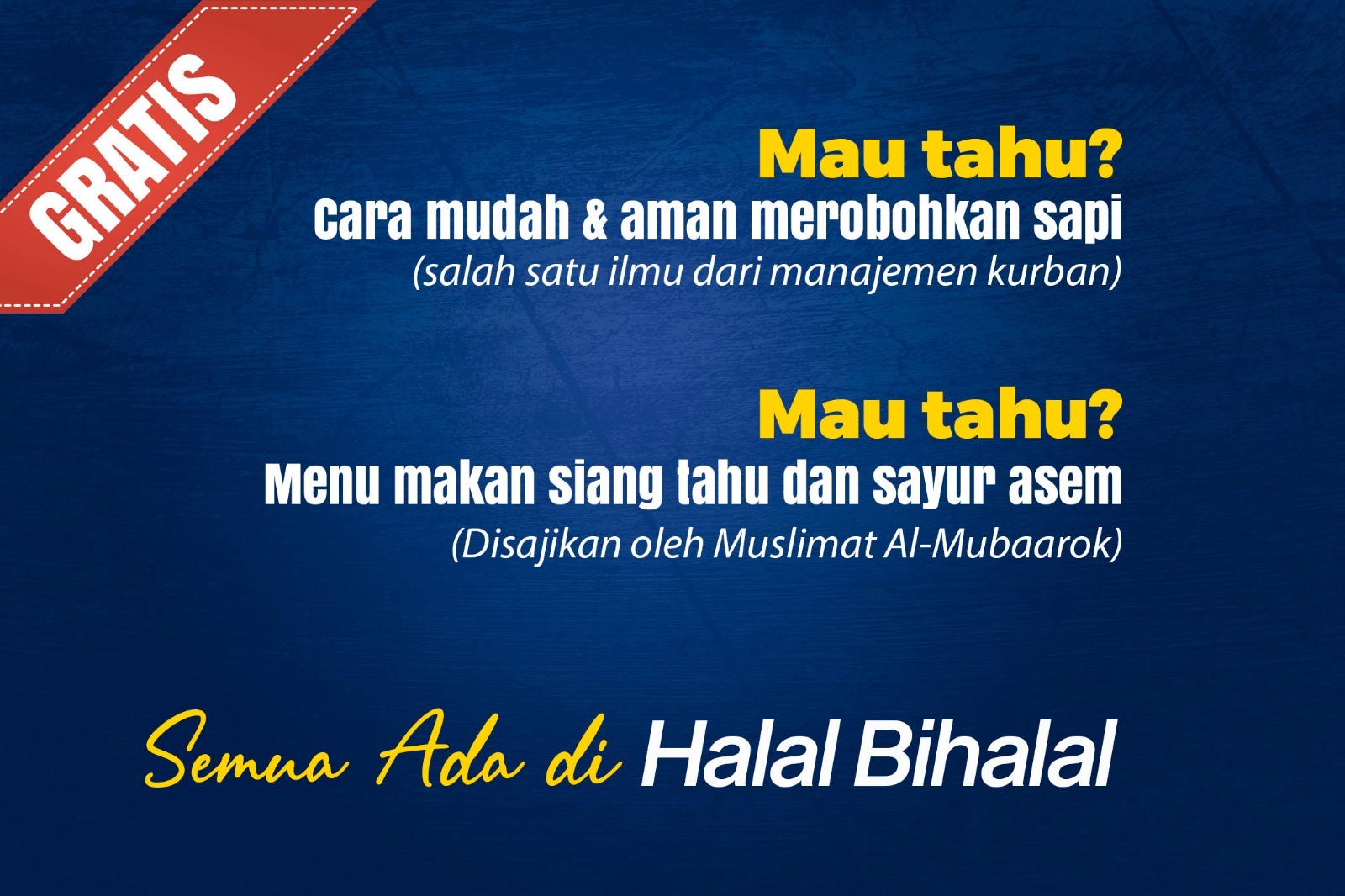 GRATIS

Mau tahu?
Cara mudah & aman merobohkan sapi
(salah satu ilmu dari manajemen kurban)

Mau tahu?
Menu makan siang tahu dan sayur asem
(Disajikan oleh Muslimat Al-Mubaarok)

Semua Ada di Halal Bihalal